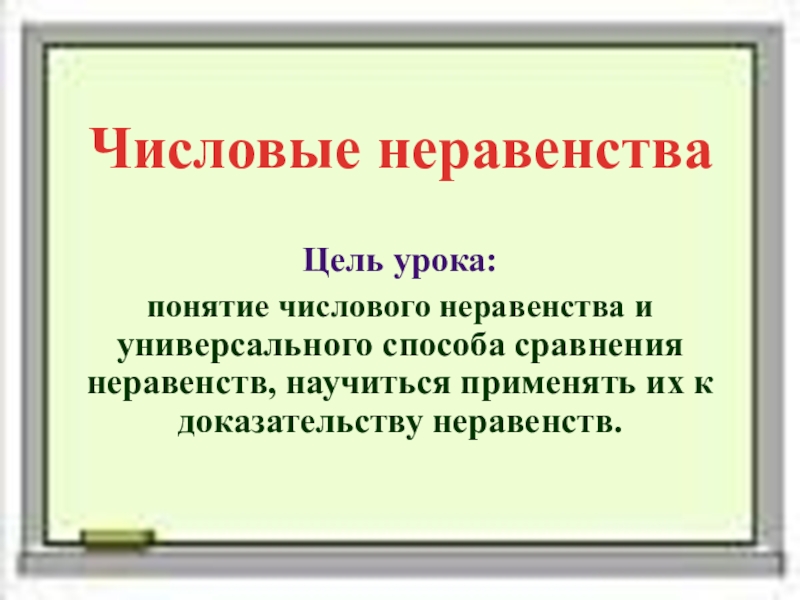 Числовые неравенства

Цель урока:

понятие числового неравенства и универсального способа сравнения неравенств, научиться применять их к доказательству неравенств.